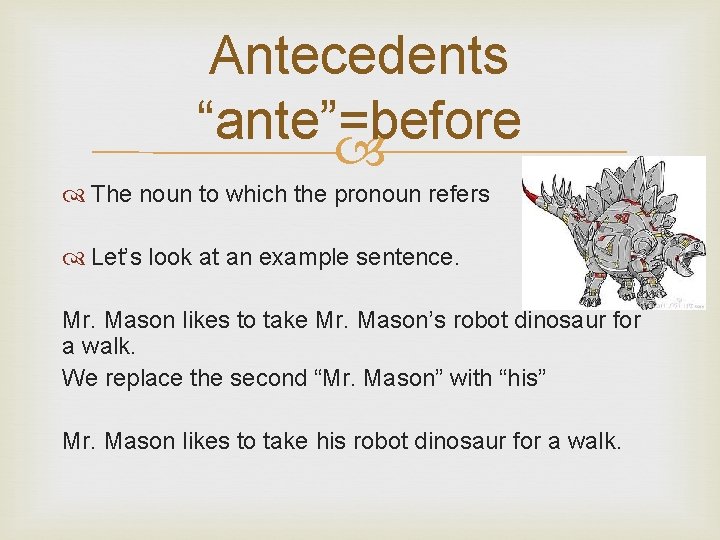 Antecedents
“ante”=before

The noun to which the pronoun refers

Let’s look at an example sentence.

Mr. Mason likes to take Mr. Mason’s robot dinosaur for a walk.
We replace the second “Mr. Mason” with “his”

Mr. Mason likes to take his robot dinosaur for a walk.